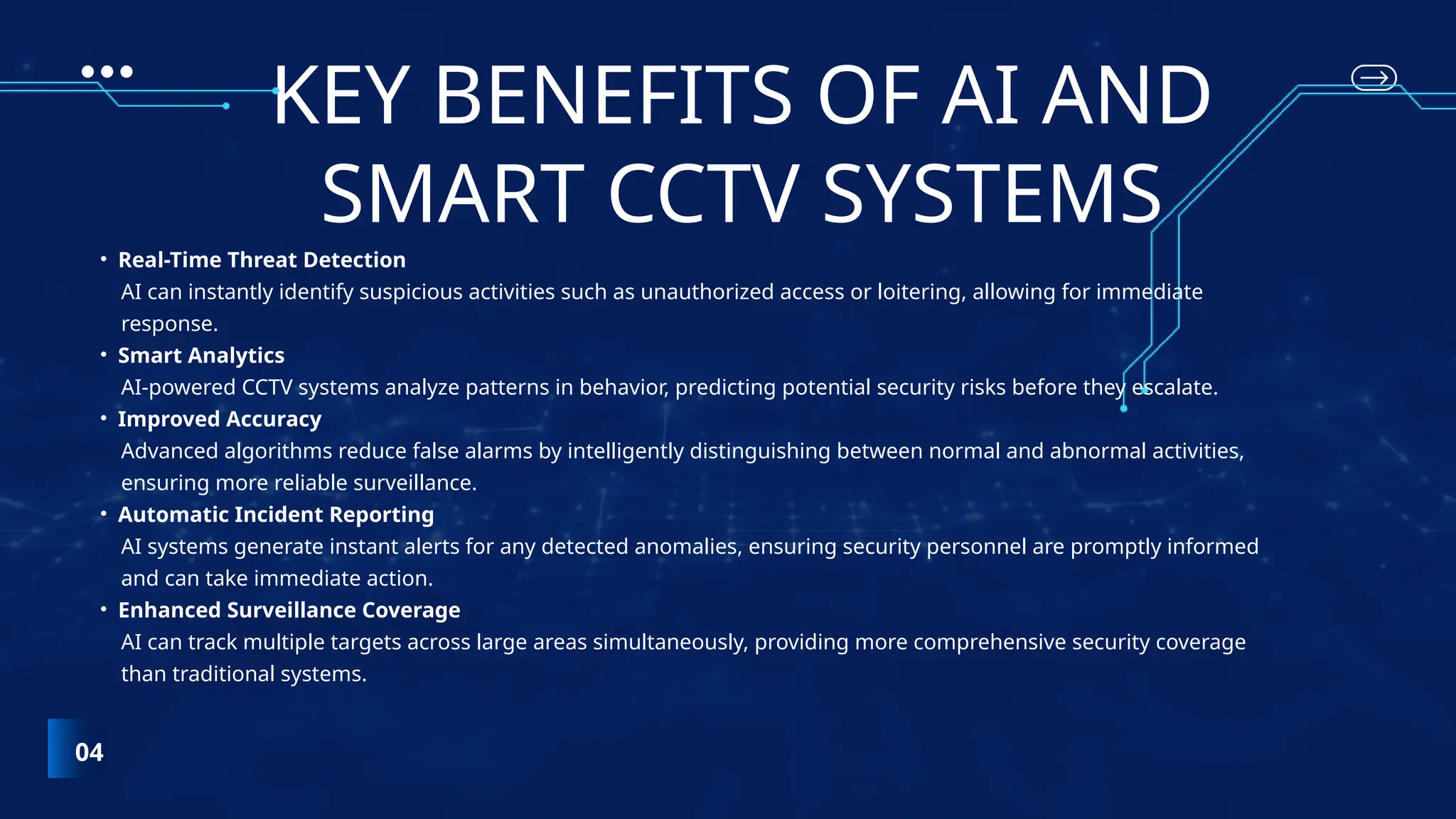 KEY BENEFITS OF AI AND SMART CCTV SYSTEMS

• Real-Time Threat Detection
AI can instantly identify suspicious activities such as unauthorized access or loitering, allowing for immediate response.
• Smart Analytics
AI-powered CCTV systems analyze patterns in behavior, predicting potential security risks before they escalate.
• Improved Accuracy
Advanced algorithms reduce false alarms by intelligently distinguishing between normal and abnormal activities, ensuring more reliable surveillance.
• Automatic Incident Reporting
AI systems generate instant alerts for any detected anomalies, ensuring security personnel are promptly informed and can take immediate action.
• Enhanced Surveillance Coverage
AI can track multiple targets across large areas simultaneously, providing more comprehensive security coverage than traditional systems.

04